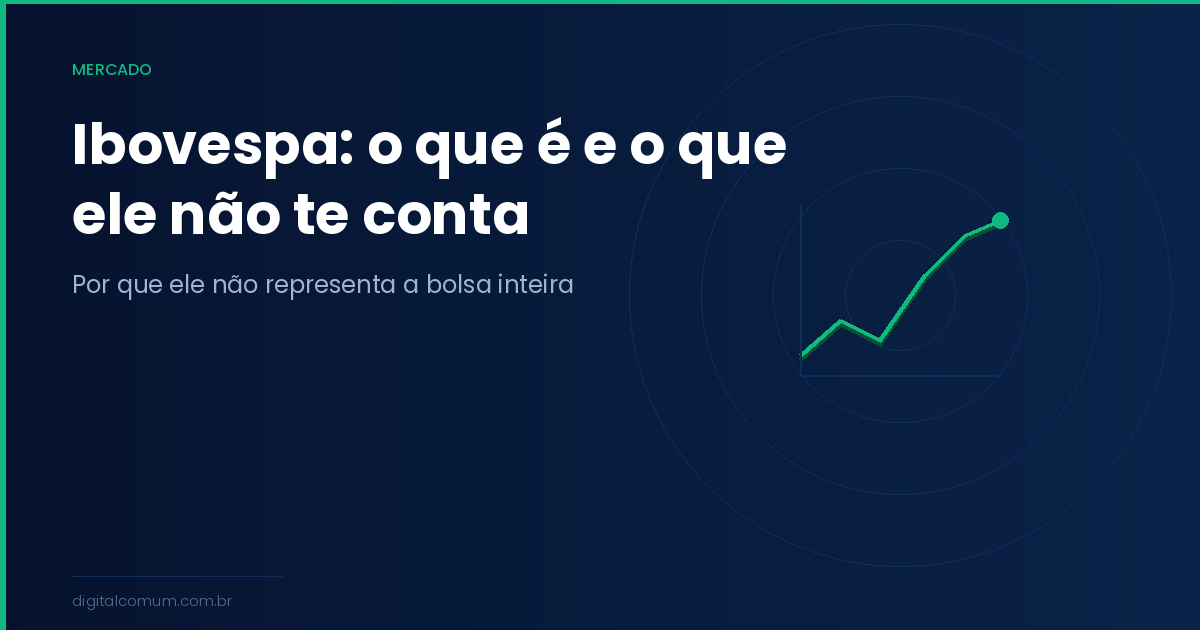 MERCADO

Ibovespa: o que é e o que ele não te conta

Por que ele não representa a bolsa inteira

digitalcomum.com.br